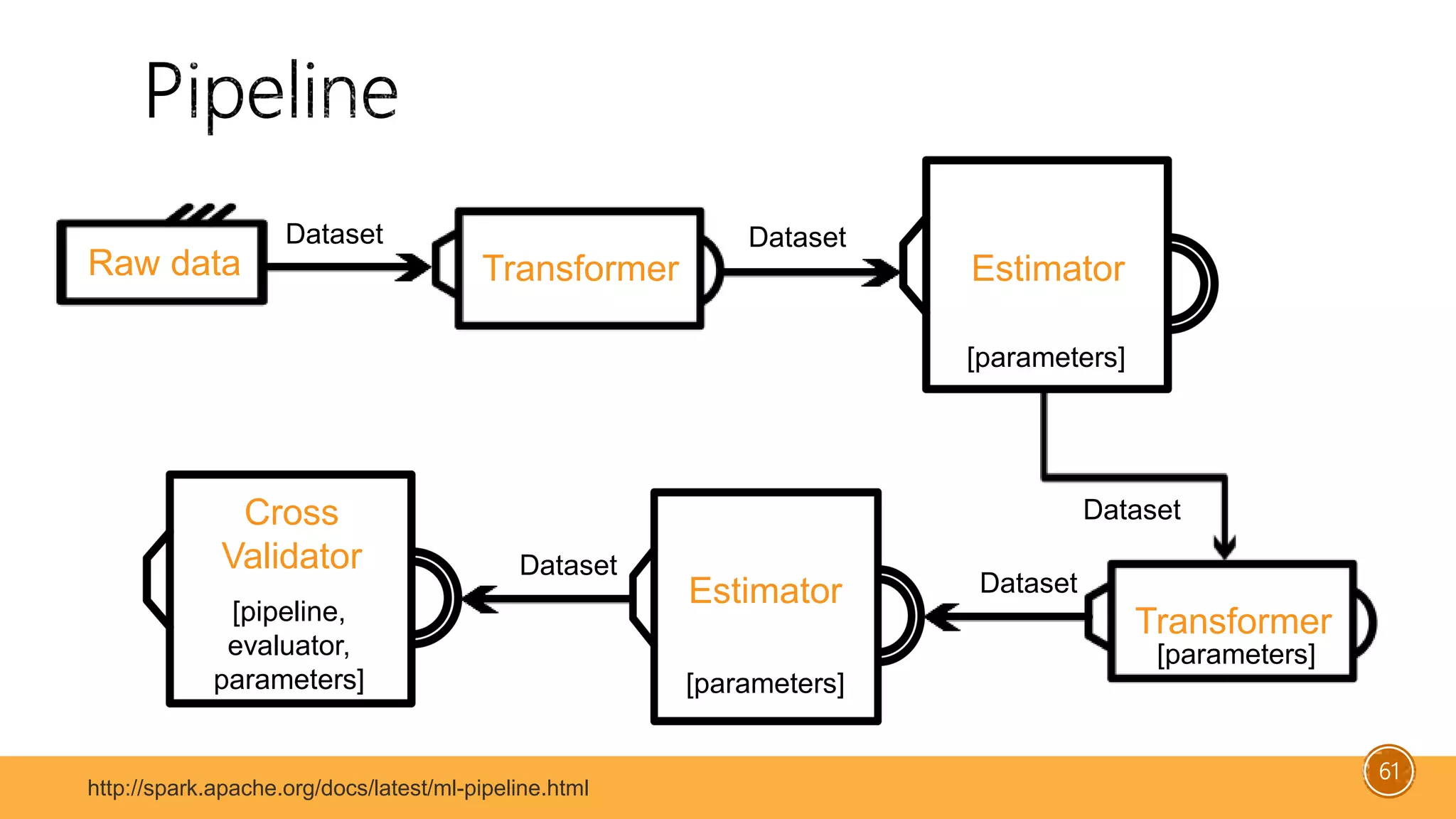 Pipeline

Raw data

Dataset

Transformer

Dataset

Estimator

[parameters]

Dataset

Transformer
[parameters]

Dataset

Estimator

[parameters]

Dataset

Cross Validator

[pipeline, evaluator, parameters]

http://spark.apache.org/docs/latest/ml-pipeline.html

61